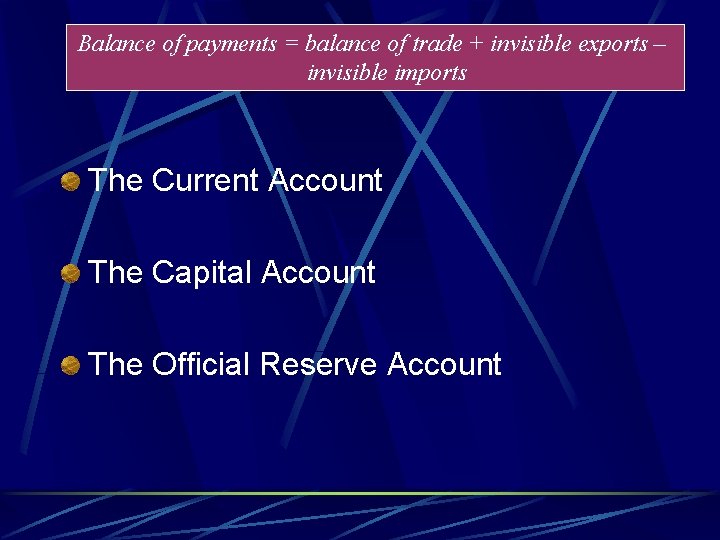 Balance of payments = balance of trade + invisible exports – invisible imports

The Current Account

The Capital Account

The Official Reserve Account